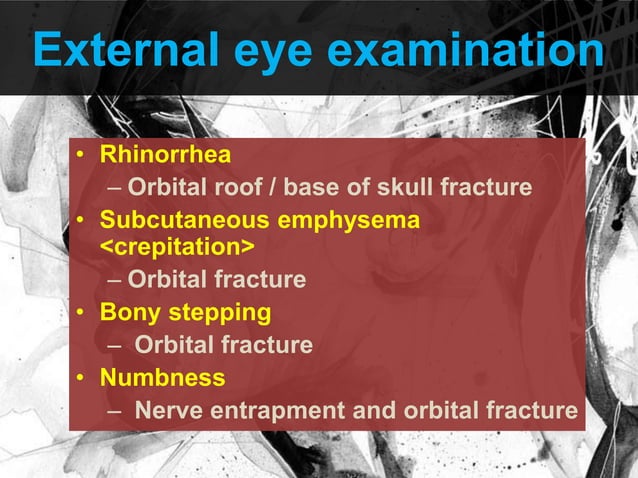 External eye examination

• Rhinorrhea
– Orbital roof / base of skull fracture
• Subcutaneous emphysema <crepitation>
– Orbital fracture
• Bony stepping
– Orbital fracture
• Numbness
– Nerve entrapment and orbital fracture